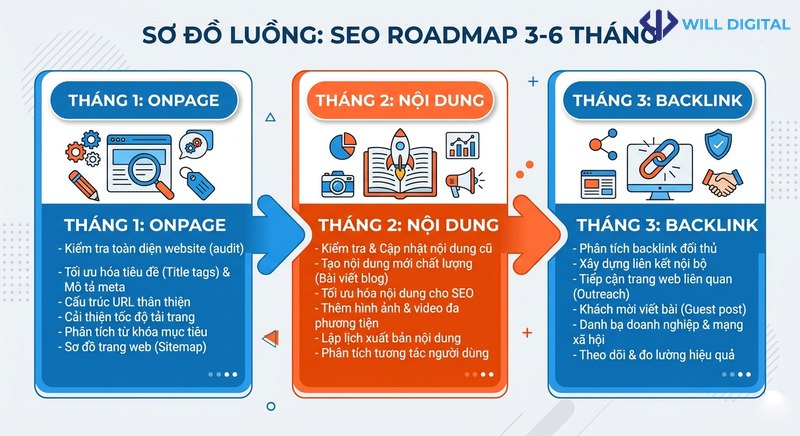 SƠ ĐỒ LUỒNG: SEO ROADMAP 3-6 THÁNG

WILL DIGITAL

THÁNG 1: ONPAGE

THÁNG 1: ONPAGE
- Kiểm tra toàn diện website (audit)
- Tối ưu hóa tiêu đề (Title tags) & Mô tả meta
- Cấu trúc URL thân thiện
- Cải thiện tốc độ tải trang
- Phân tích từ khóa mục tiêu
- Sơ đồ trang web (Sitemap)

THÁNG 2: NỘI DUNG

THÁNG 2: NỘI DUNG
- Kiểm tra & Cập nhật nội dung cũ
- Tạo nội dung mới chất lượng (Bài viết blog)
- Tối ưu hóa nội dung cho SEO
- Thêm hình ảnh & video đa phương tiện
- Lập lịch xuất bản nội dung
- Phân tích tương tác người dùng

THÁNG 3: BACKLINK

THÁNG 3: BACKLINK
- Phân tích backlink đối thủ
- Xây dựng liên kết nội bộ
- Tiếp cận trang web liên quan (Outreach)
- Khách mời viết bài (Guest post)
- Danh bạ doanh nghiệp & mạng xã hội
- Theo dõi & đo lường hiệu quả